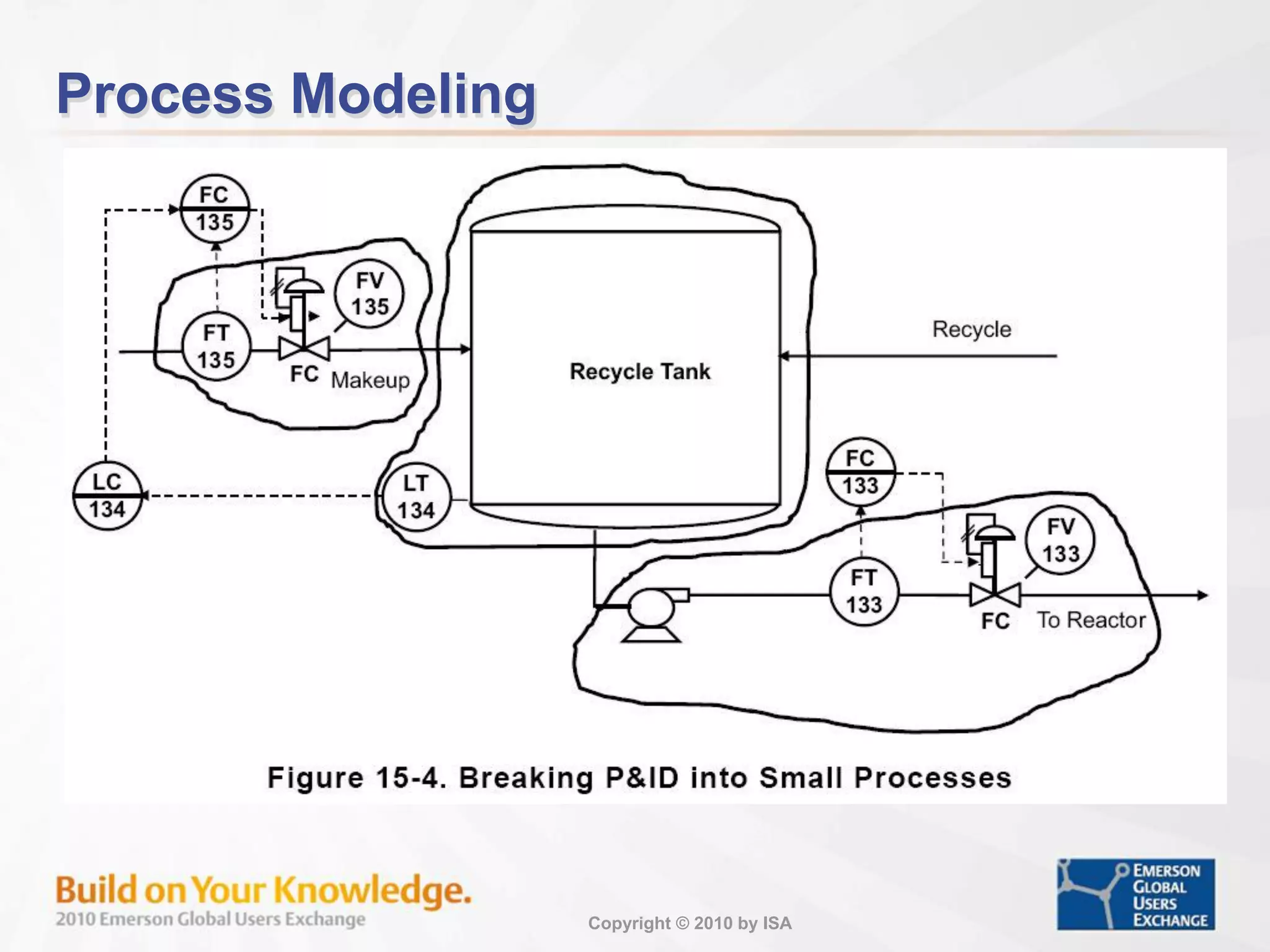 Process Modeling

FC 135

FV 135

FT 135

FC Makeup

Recycle Tank

Recycle

LC 134

LT 134

FC 133

FV 133

FT 133

FC To Reactor

Figure 15-4. Breaking P&ID into Small Processes

Build on Your Knowledge.
2010 Emerson Global Users Exchange

Copyright © 2010 by ISA

EMERSON GLOBAL USERS EXCHANGE